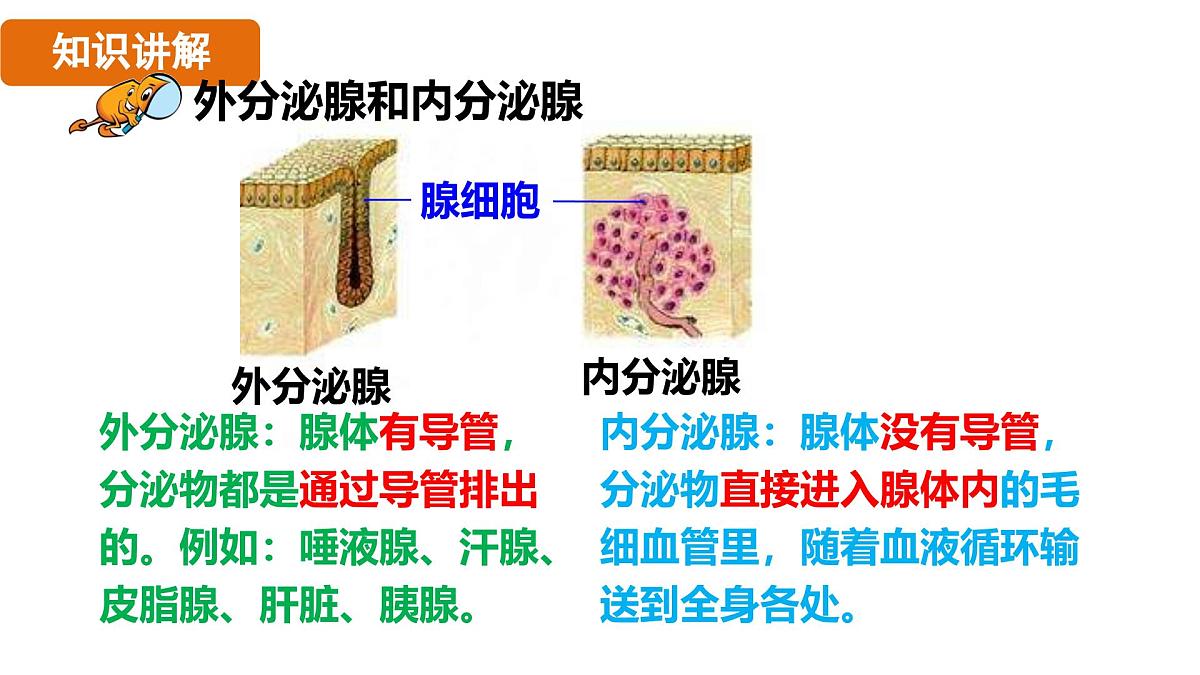 知识讲解

外分泌腺和内分泌腺

腺细胞

外分泌腺

内分泌腺

外分泌腺：腺体有导管，分泌物都是通过导管排出的。例如：唾液腺、汗腺、皮脂腺、肝脏、胰腺。

内分泌腺：腺体没有导管，分泌物直接进入腺体内的毛细血管里，随着血液循环输送到全身各处。